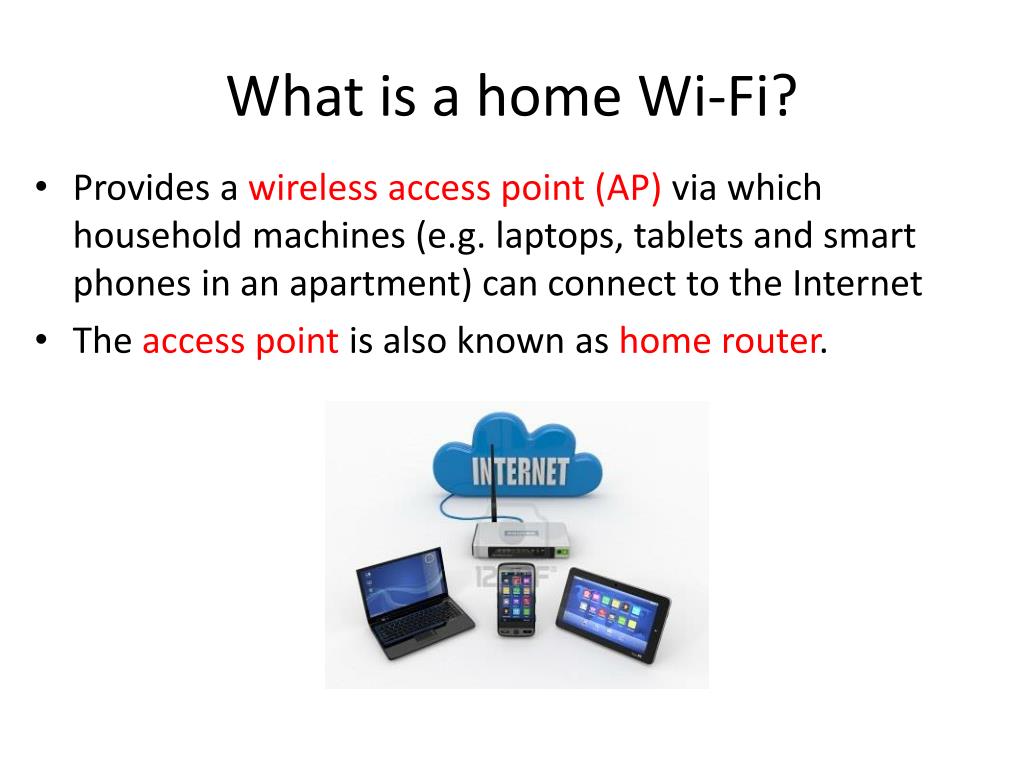 What is a home Wi-Fi?

• Provides a wireless access point (AP) via which household machines (e.g. laptops, tablets and smart phones in an apartment) can connect to the Internet

• The access point is also known as home router.

INTERNET

123RF